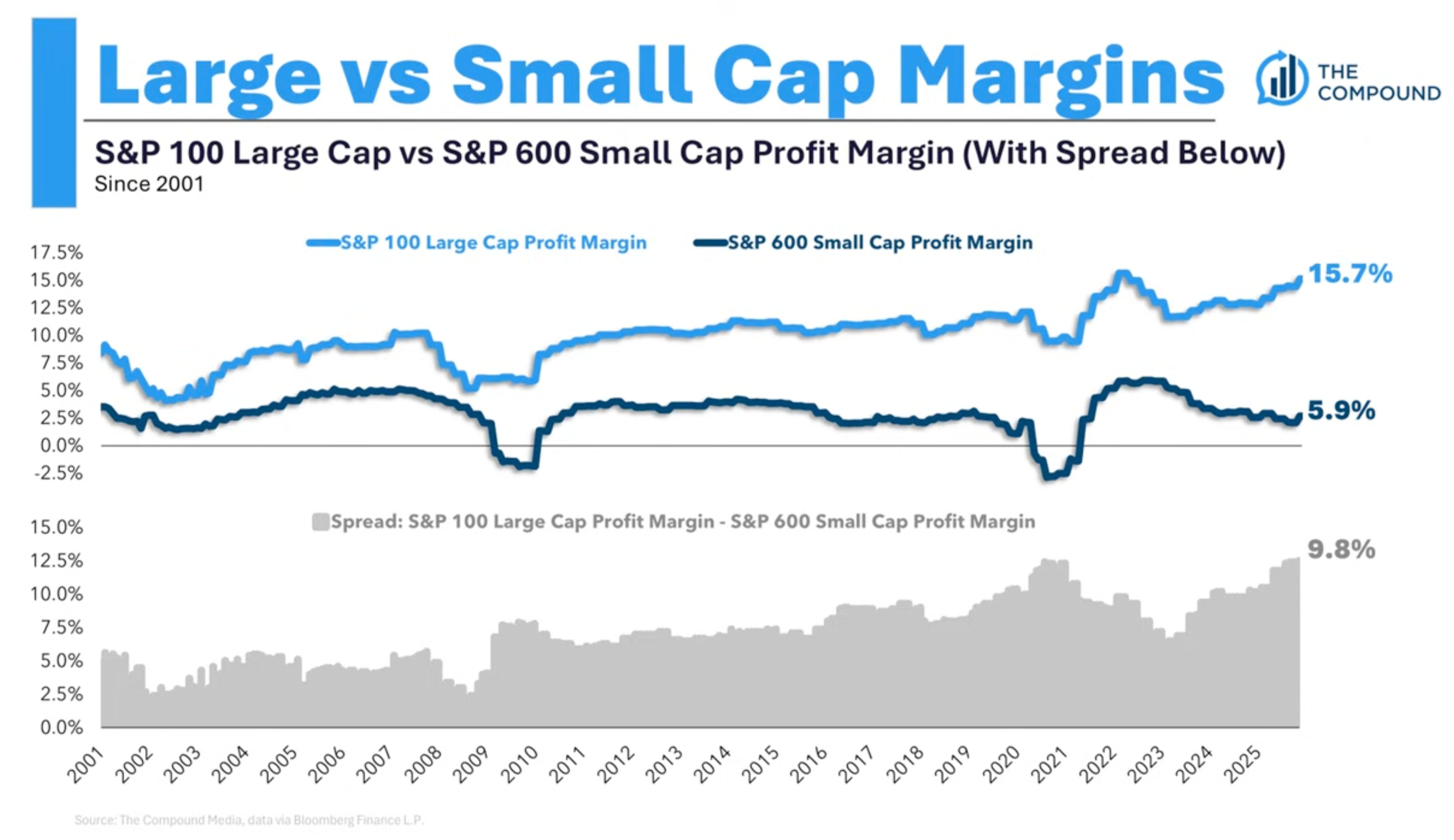 Large vs Small Cap Margins

THE COMPOUND

S&P 100 Large Cap vs S&P 600 Small Cap Profit Margin (With Spread Below)
Since 2001

S&P 100 Large Cap Profit Margin
S&P 600 Small Cap Profit Margin

17.5%
15.0%
12.5%
10.0%
7.5%
5.0%
2.5%
0.0%
-2.5%

15.7%
5.9%

Spread: S&P 100 Large Cap Profit Margin - S&P 600 Small Cap Profit Margin

15.0%
12.5%
10.0%
7.5%
5.0%
2.5%
0.0%

9.8%

2001 2002 2003 2004 2005 2006 2007 2008 2009 2010 2011 2012 2013 2014 2015 2016 2017 2018 2019 2020 2021 2022 2023 2024 2025

Source: The Compound Media, data via Bloomberg Finance L.P.